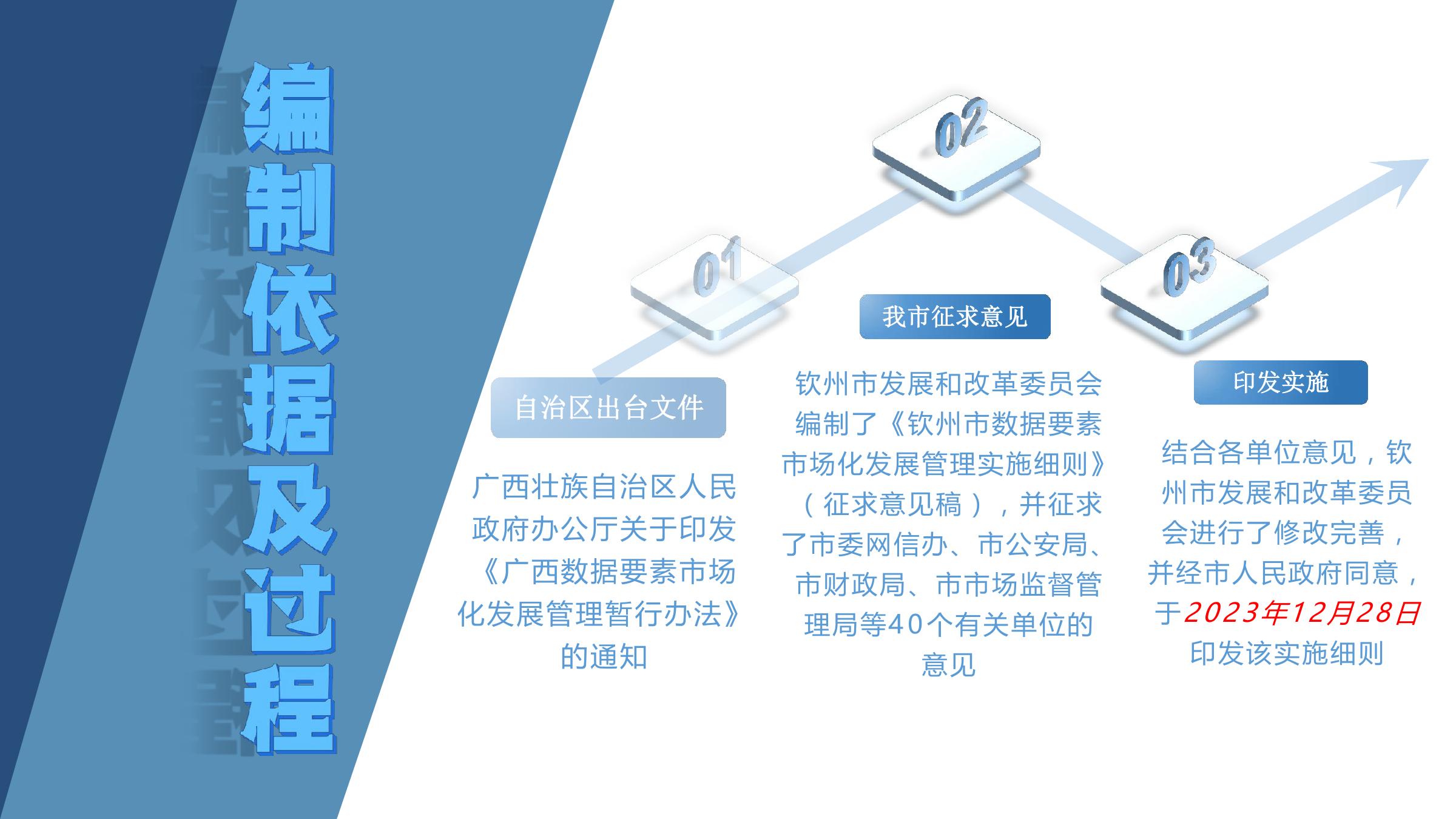 编制依据及过程

01

自治区出台文件

广西壮族自治区人民政府办公厅关于印发《广西数据要素市场化发展管理暂行办法》的通知

02

我市征求意见

钦州市发展和改革委员会编制了《钦州市数据要素市场化发展管理实施细则》（征求意见稿），并征求了市委网信办、市公安局、市财政局、市市场监督管理局等40个有关单位的意见

03

印发实施

结合各单位意见，钦州市发展和改革委员会进行了修改完善，并经市人民政府同意，于2023年12月28日印发该实施细则